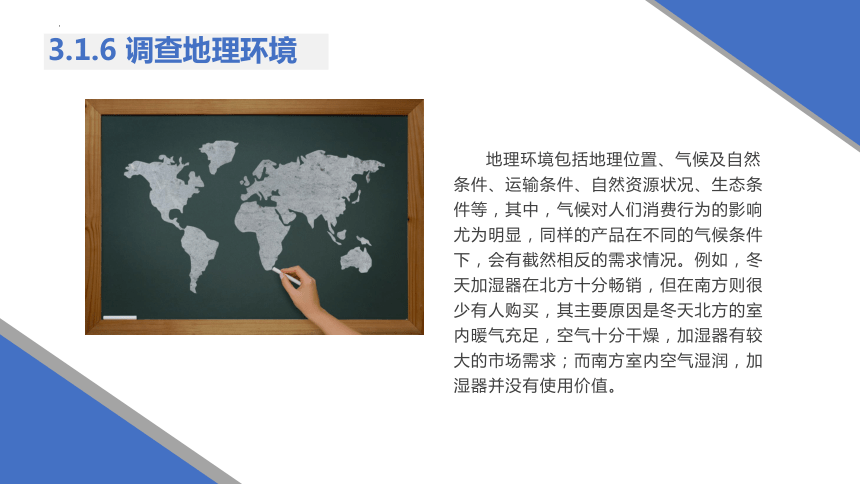 3.1.6 调查地理环境

地理环境包括地理位置、气候及自然条件、运输条件、自然资源状况、生态条件等，其中，气候对人们消费行为的影响尤为明显，同样的产品在不同的气候条件下，会有截然相反的需求情况。例如，冬天加湿器在北方十分畅销，但在南方则很少有人购买，其主要原因是冬天北方的室内暖气充足，空气十分干燥，加湿器有较大的市场需求；而南方室内空气湿润，加湿器并没有使用价值。